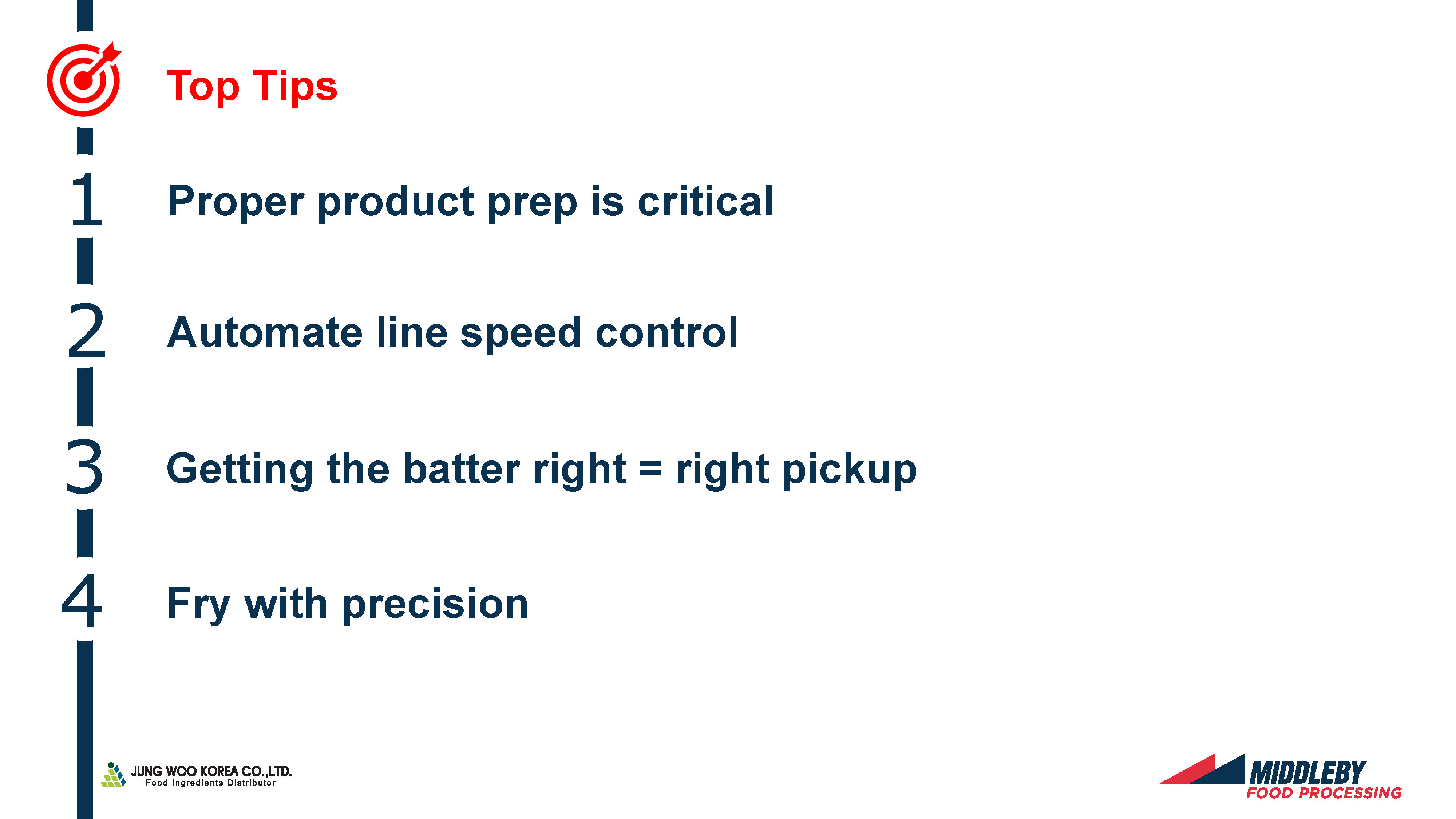 Top Tips

1 Proper product prep is critical

2 Automate line speed control

3 Getting the batter right = right pickup

4 Fry with precision

JUNG WOO KOREA CO.,LTD.
Food Ingredients Distributor

MIDDLEBY
FOOD PROCESSING